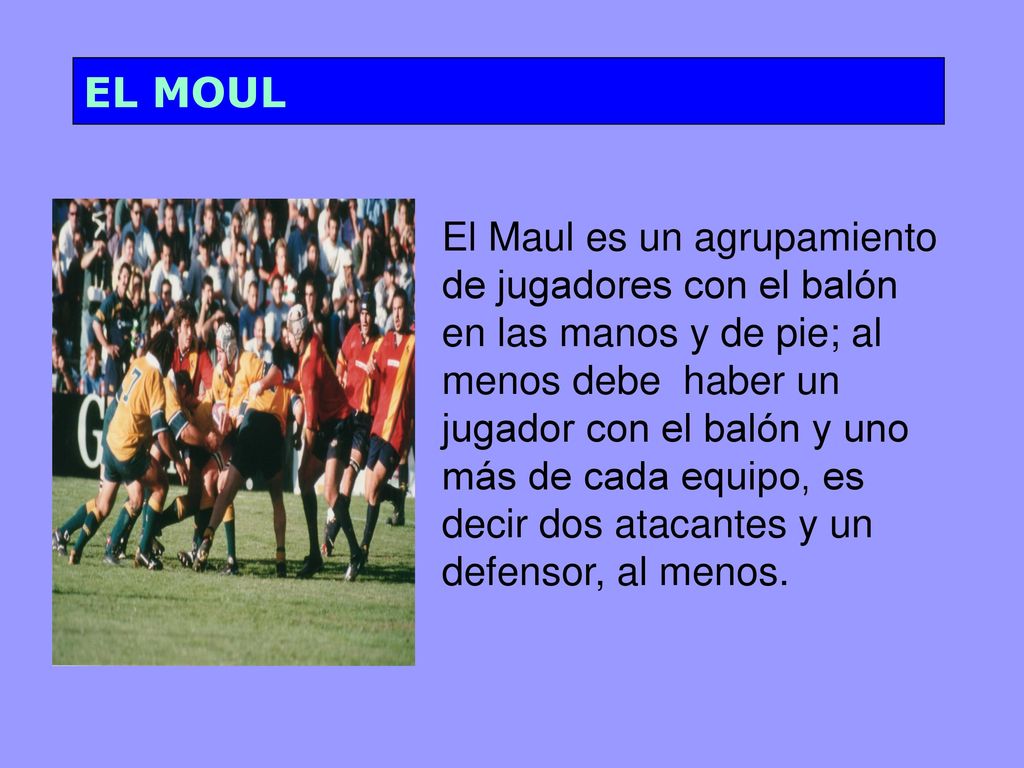 EL MOUL

El Maul es un agrupamiento de jugadores con el balón en las manos y de pie; al menos debe haber un jugador con el balón y uno más de cada equipo, es decir dos atacantes y un defensor, al menos.